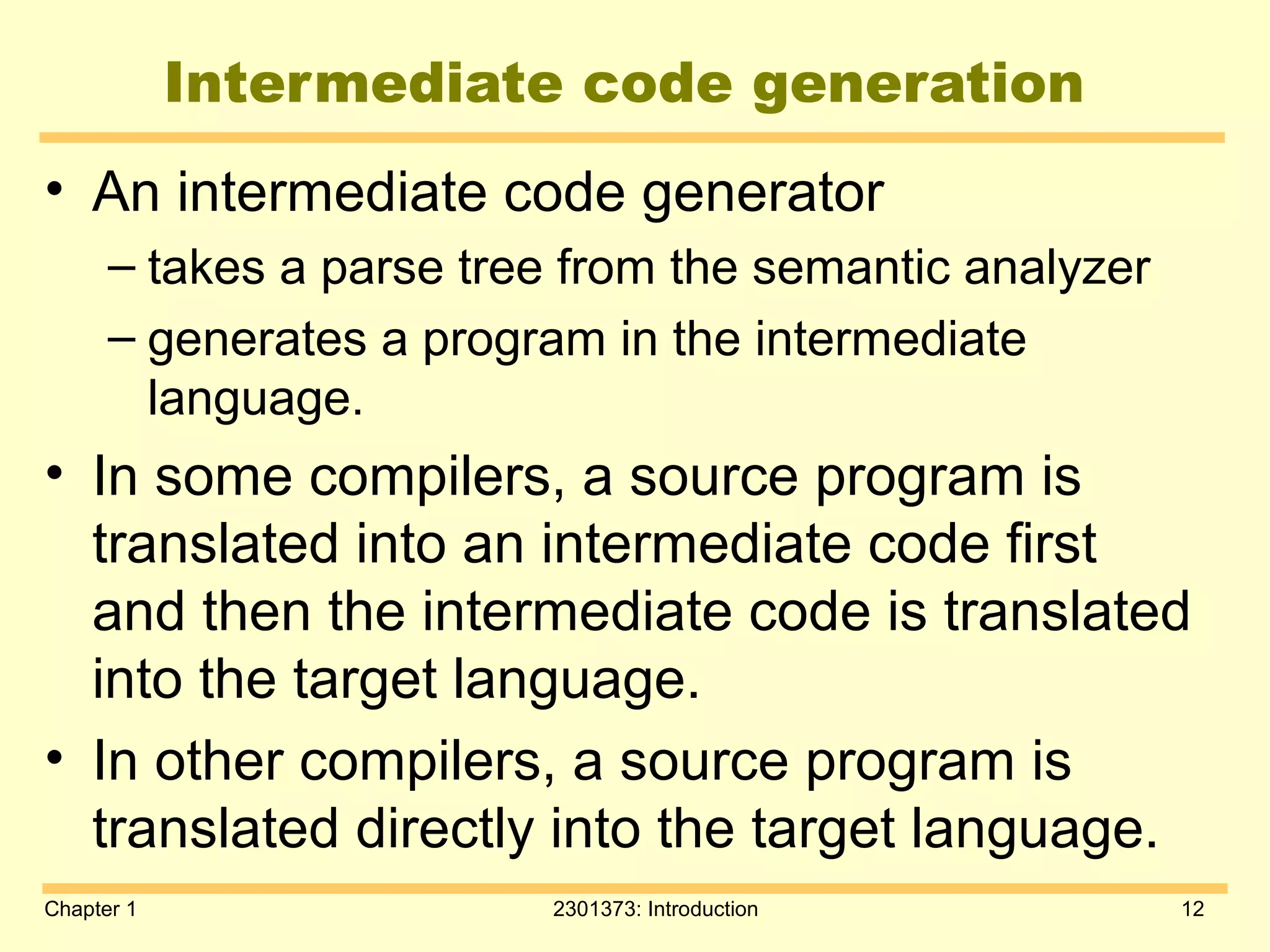 Intermediate code generation

• An intermediate code generator
– takes a parse tree from the semantic analyzer
– generates a program in the intermediate language.

• In some compilers, a source program is translated into an intermediate code first and then the intermediate code is translated into the target language.

• In other compilers, a source program is translated directly into the target language.

Chapter 1

2301373: Introduction

12